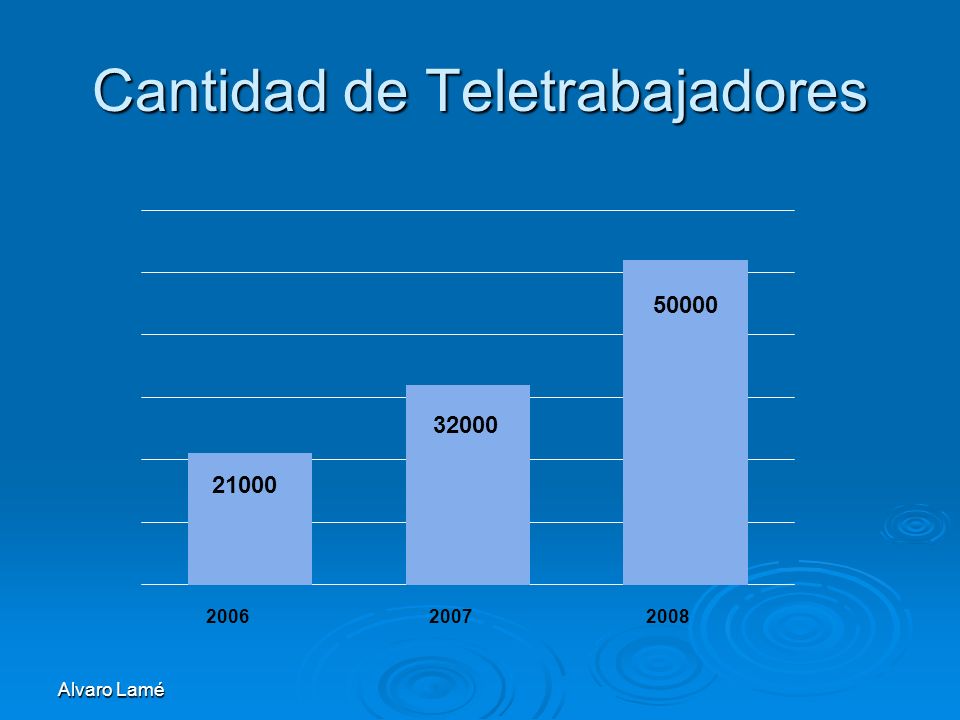 Cantidad de Teletrabajadores

21000

32000

50000

2006

2007

2008

Alvaro Lamé